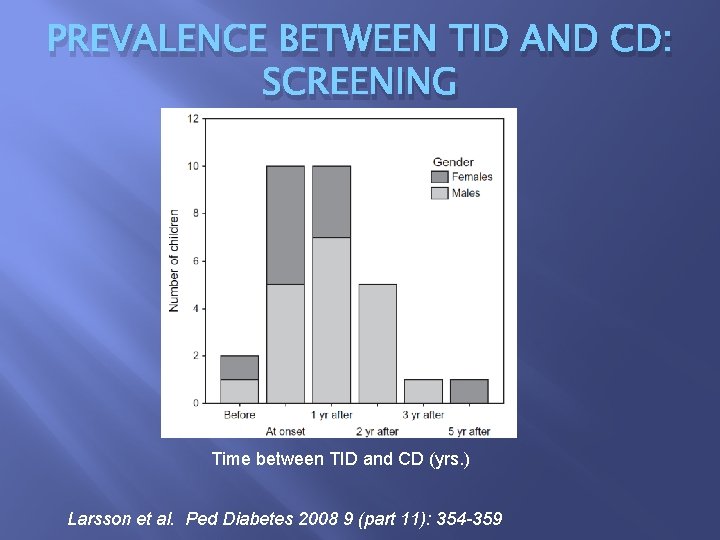 PREVALENCE BETWEEN TID AND CD: SCREENING

12
10
8
6
4
2
0

Number of children

Gender
Females
Males

Before
At onset
1 yr after
2 yr after
3 yr after
5 yr after

Time between TID and CD (yrs.)

Larsson et al. Ped Diabetes 2008 9 (part 11): 354-359